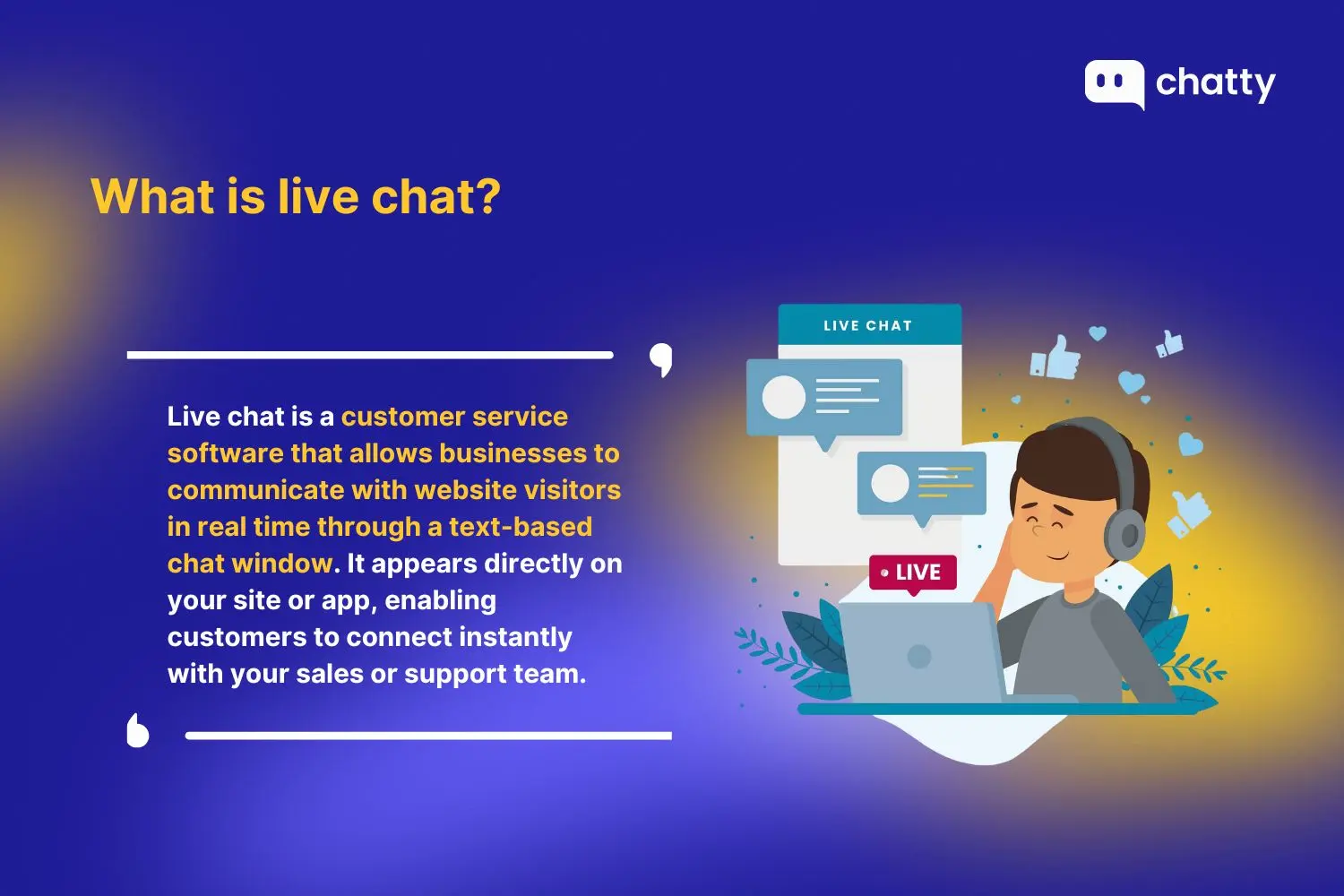 chatty

What is live chat?

Live chat is a customer service software that allows businesses to communicate with website visitors in real time through a text-based chat window. It appears directly on your site or app, enabling customers to connect instantly with your sales or support team.

LIVE CHAT

LIVE